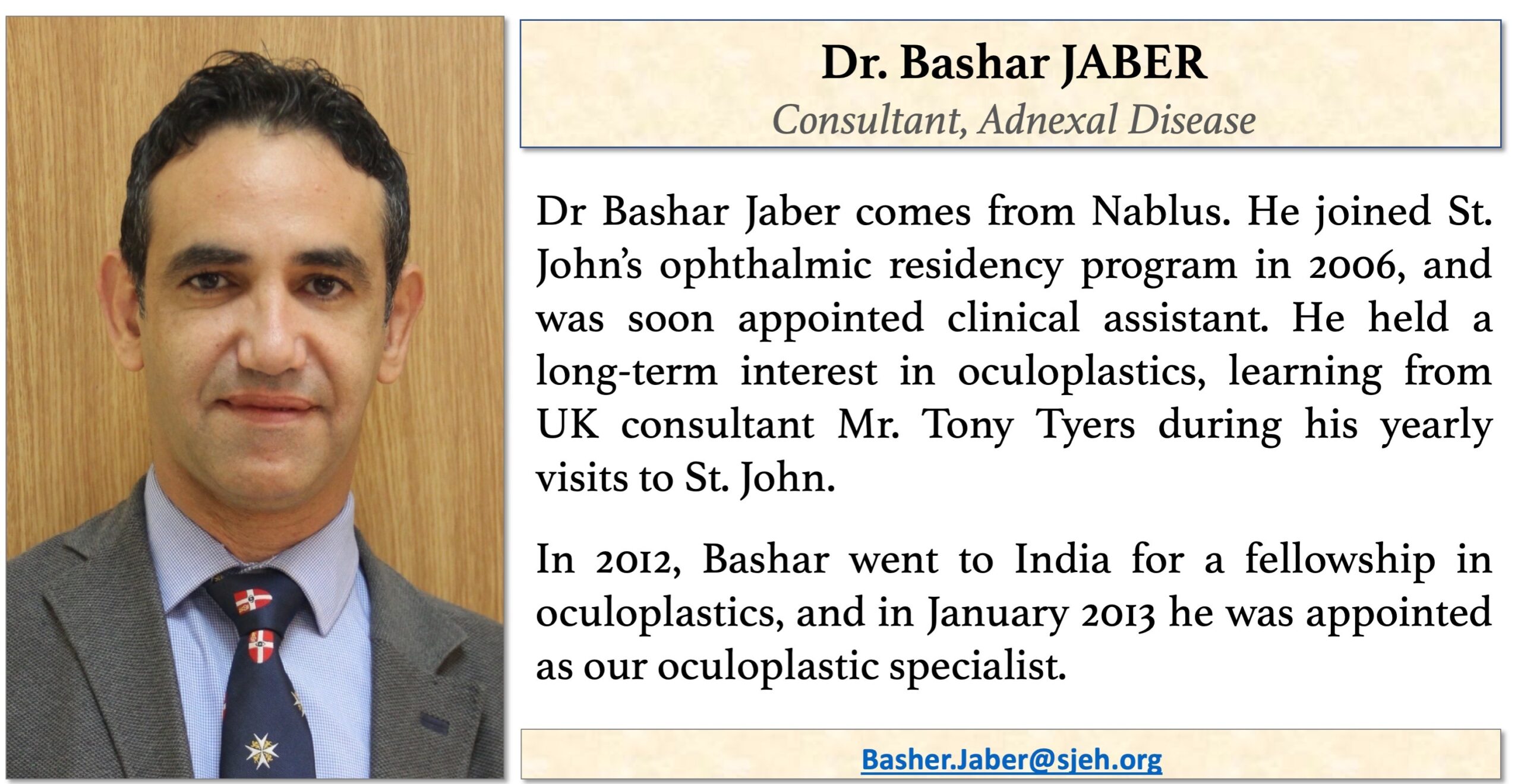 Dr. Bashar JABER
Consultant, Adnexal Disease

Dr Bashar Jaber comes from Nablus. He joined St. John's ophthalmic residency program in 2006, and was soon appointed clinical assistant. He held a long-term interest in oculoplastics, learning from UK consultant Mr. Tony Tyers during his yearly visits to St. John.

In 2012, Bashar went to India for a fellowship in oculoplastics, and in January 2013 he was appointed as our oculoplastic specialist.

Basher.Jaber@sjeh.org